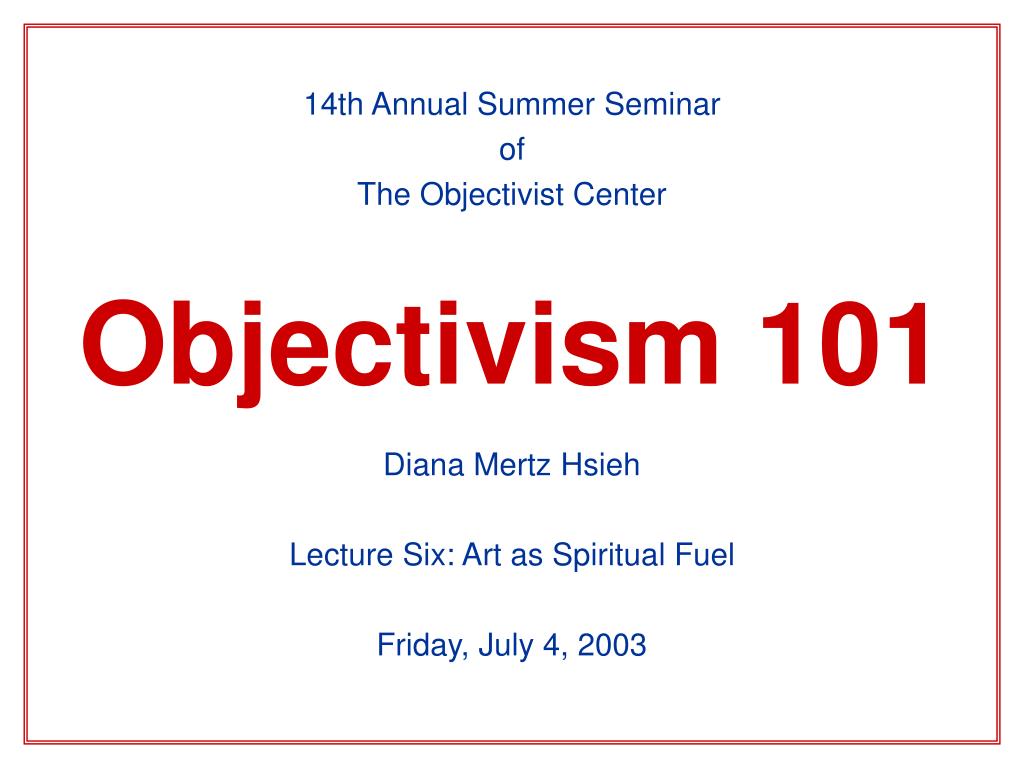 14th Annual Summer Seminar
of
The Objectivist Center

Objectivism 101

Diana Mertz Hsieh

Lecture Six: Art as Spiritual Fuel

Friday, July 4, 2003